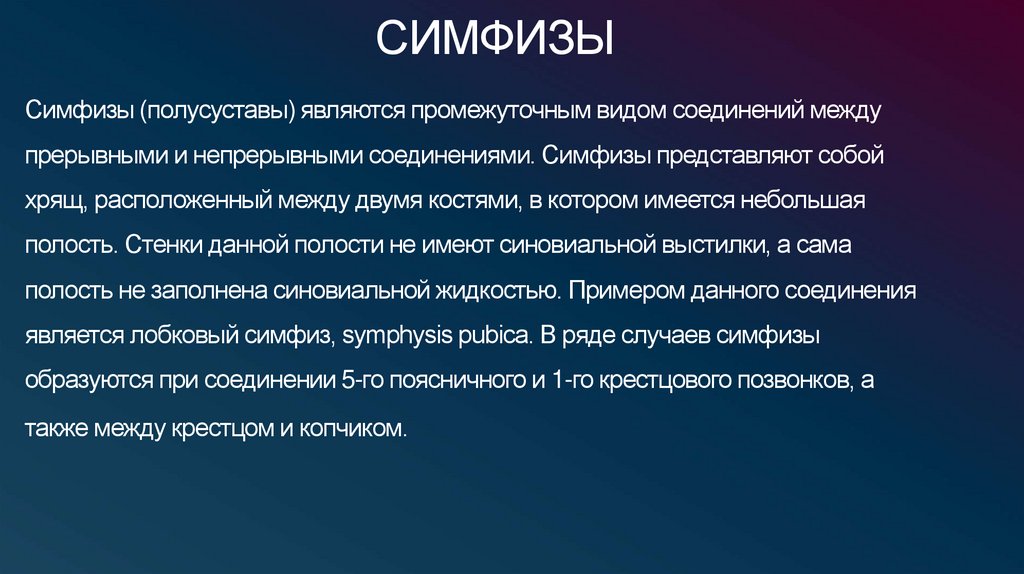 СИМФИЗЫ

Симфизы (полусуставы) являются промежуточным видом соединений между прерывными и непрерывными соединениями. Симфизы представляют собой хрящ, расположенный между двумя костями, в котором имеется небольшая полость. Стенки данной полости не имеют синовиальной выстилки, а сама полость не заполнена синовиальной жидкостью. Примером данного соединения является лобковый симфиз, symphysis pubica. В ряде случаев симфизы образуются при соединении 5-го поясничного и 1-го крестцового позвонков, а также между крестцом и копчиком.